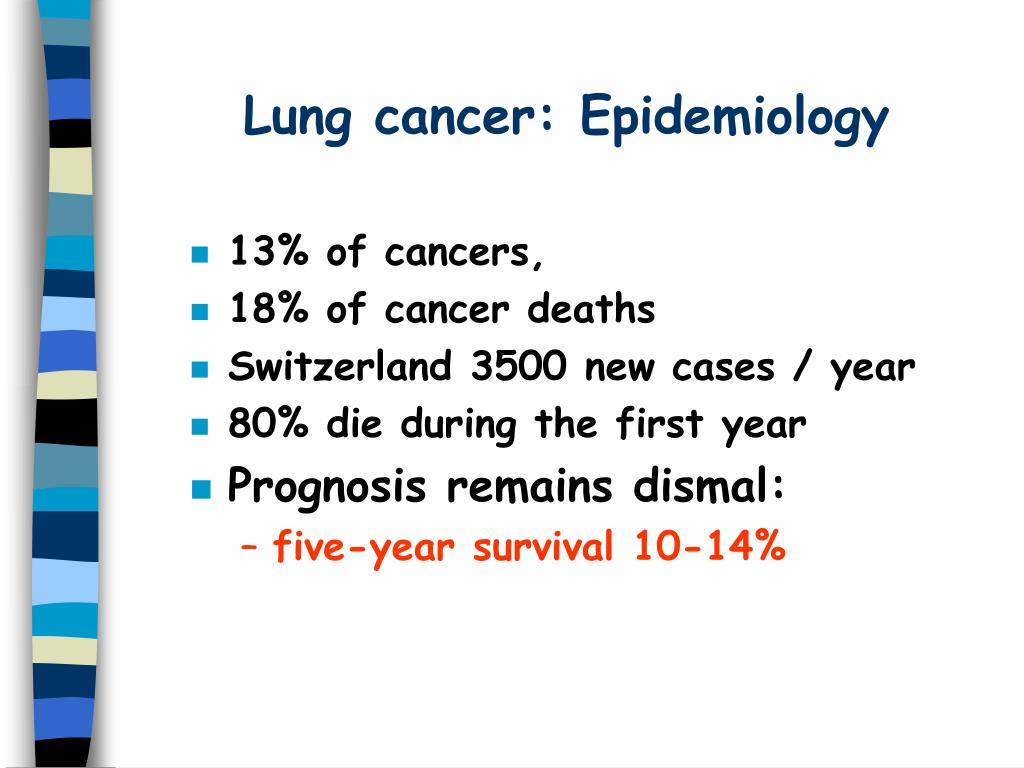 Lung cancer: Epidemiology

- 13% of cancers,
- 18% of cancer deaths
- Switzerland 3500 new cases / year
- 80% die during the first year
- Prognosis remains dismal:
  – five-year survival 10-14%